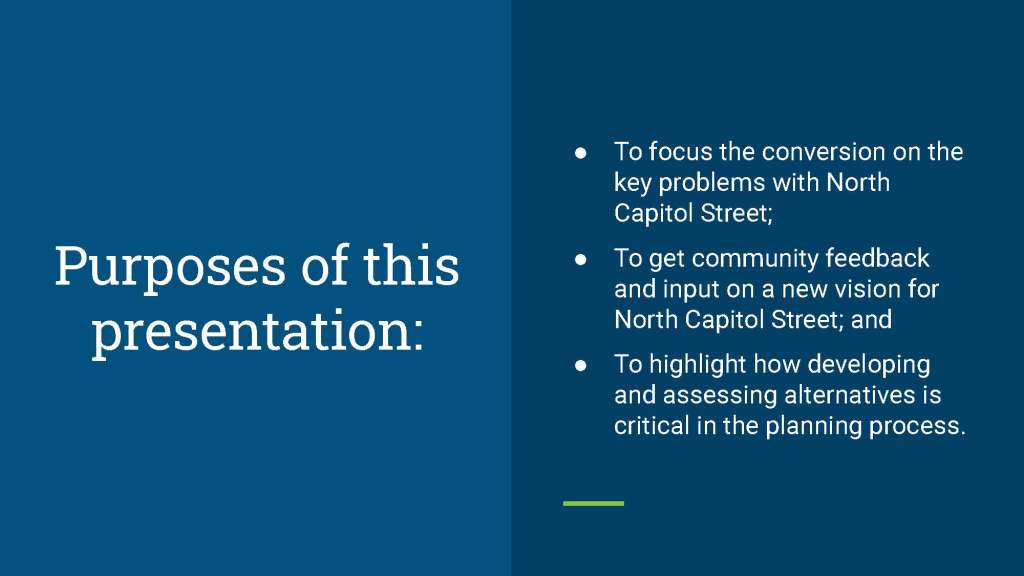 Purposes of this presentation:

● To focus the conversion on the key problems with North Capitol Street;
● To get community feedback and input on a new vision for North Capitol Street; and
● To highlight how developing and assessing alternatives is critical in the planning process.